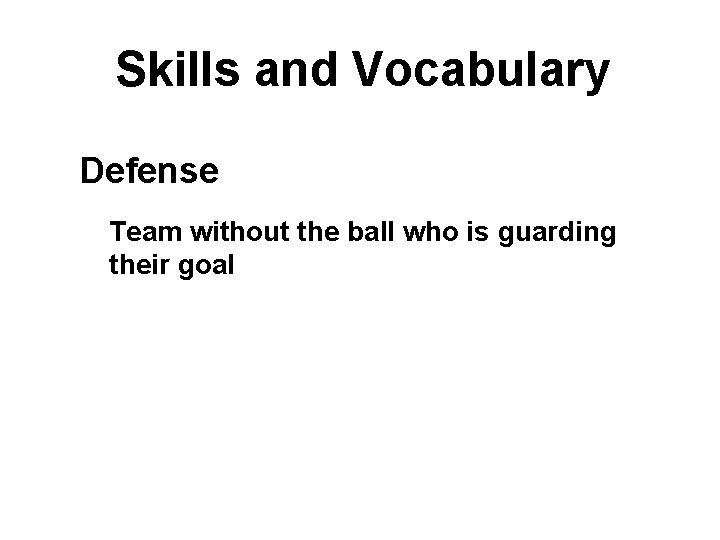 Skills and Vocabulary

Defense

Team without the ball who is guarding their goal